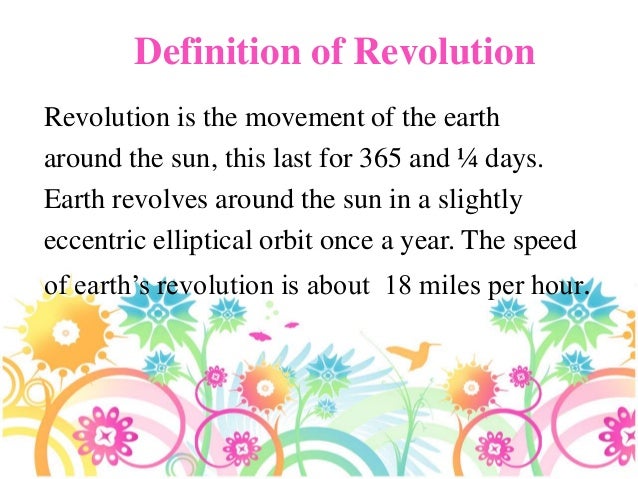 Definition of Revolution

Revolution is the movement of the earth around the sun, this last for 365 and ¼ days. Earth revolves around the sun in a slightly eccentric elliptical orbit once a year. The speed of earth's revolution is about 18 miles per hour.